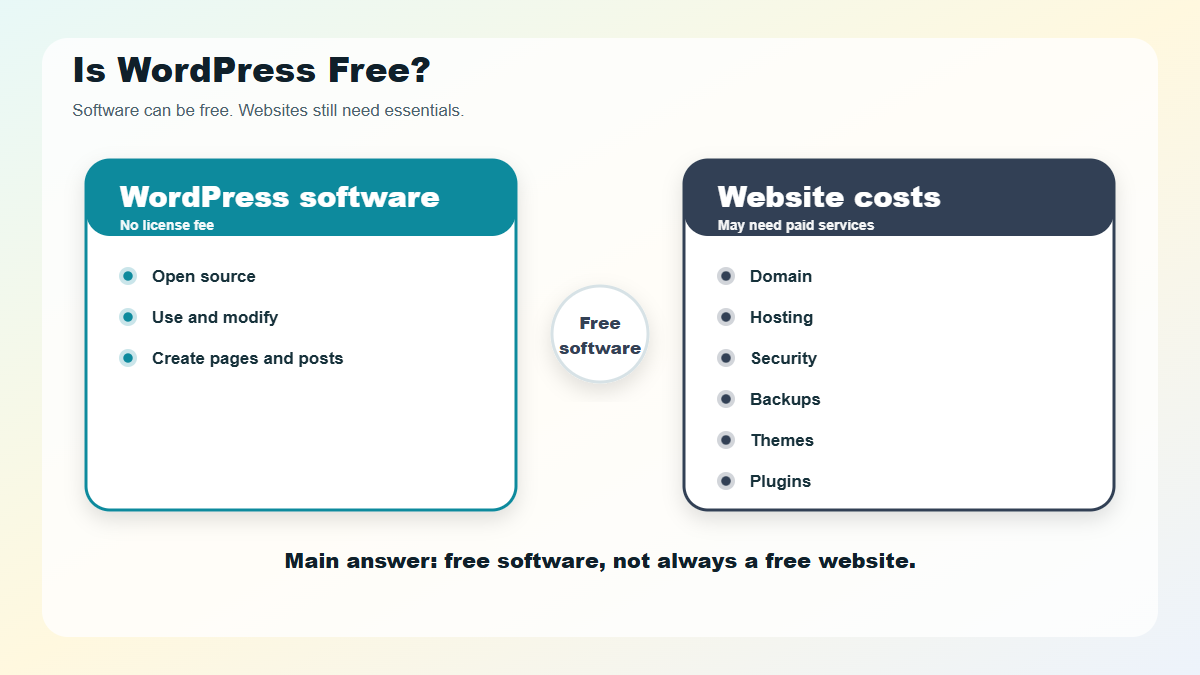 Is WordPress Free?

Software can be free. Websites still need essentials.

WordPress software
No license fee

Open source
Use and modify
Create pages and posts

Free software

Website costs
May need paid services

Domain
Hosting
Security
Backups
Themes
Plugins

Main answer: free software, not always a free website.